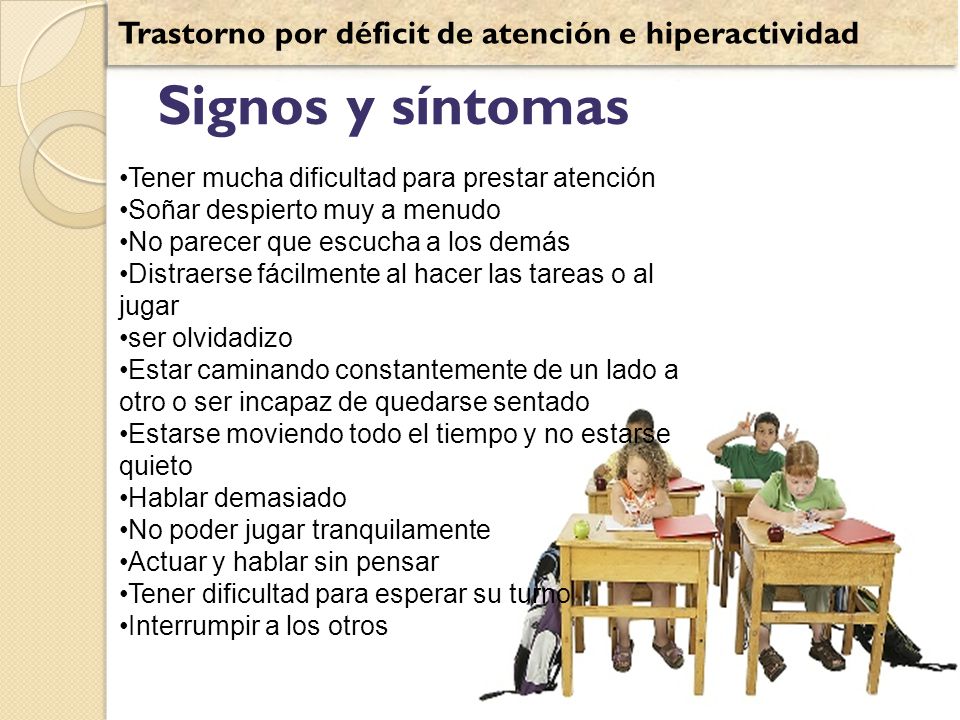 Trastorno por déficit de atención e hiperactividad

Signos y síntomas

•Tener mucha dificultad para prestar atención
•Soñar despierto muy a menudo
•No parecer que escucha a los demás
•Distraerse fácilmente al hacer las tareas o al jugar
•ser olvidadizo
•Estar caminando constantemente de un lado a otro o ser incapaz de quedarse sentado
•Estarse moviendo todo el tiempo y no estarse quieto
•Hablar demasiado
•No poder jugar tranquilamente
•Actuar y hablar sin pensar
•Tener dificultad para esperar su turno
•Interrumpir a los otros